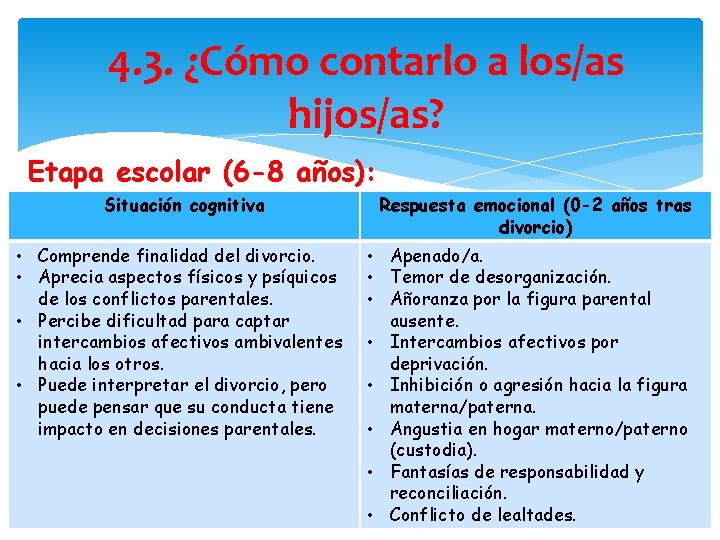 4.3. ¿Cómo contarlo a los/as hijos/as?

Etapa escolar (6-8 años):

| Situación cognitiva | Respuesta emocional (0-2 años tras divorcio) |
|---|---|
| • Comprende finalidad del divorcio. • Aprecia aspectos físicos y psíquicos de los conflictos parentales. • Percibe dificultad para captar intercambios afectivos ambivalentes hacia los otros. • Puede interpretar el divorcio, pero puede pensar que su conducta tiene impacto en decisiones parentales. | • Apenado/a. • Temor de desorganización. • Añoranza por la figura parental ausente. • Intercambios afectivos por deprivación. • Inhibición o agresión hacia la figura materna/paterna. • Angustia en hogar materno/paterno (custodia). • Fantasías de responsabilidad y reconciliación. • Conflicto de lealtades. |